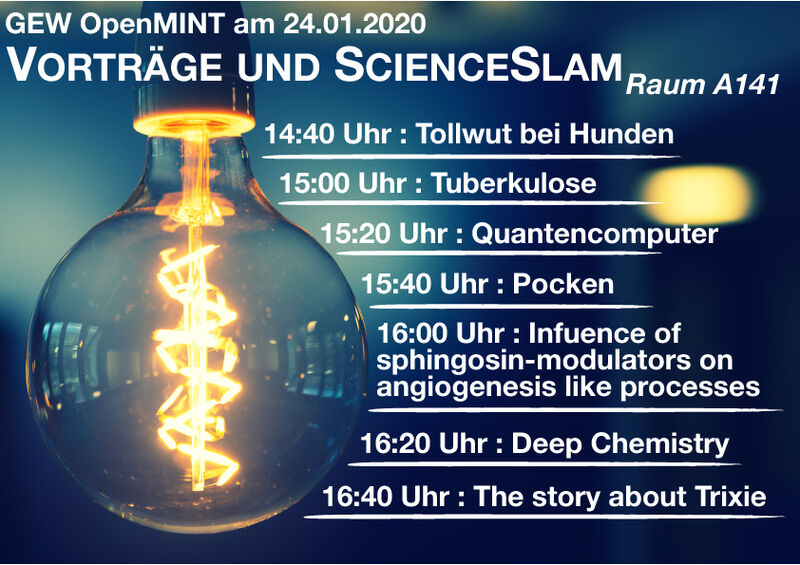 GEW OpenMINT am 24.01.2020
VORTRÄGE UND SCIENCESLAM Raum A141

14:40 Uhr : Tollwut bei Hunden

15:00 Uhr : Tuberkulose

15:20 Uhr : Quantencomputer

15:40 Uhr : Pocken

16:00 Uhr : Infuence of sphingosin-modulators on angiogenesis like processes

16:20 Uhr : Deep Chemistry

16:40 Uhr : The story about Trixie